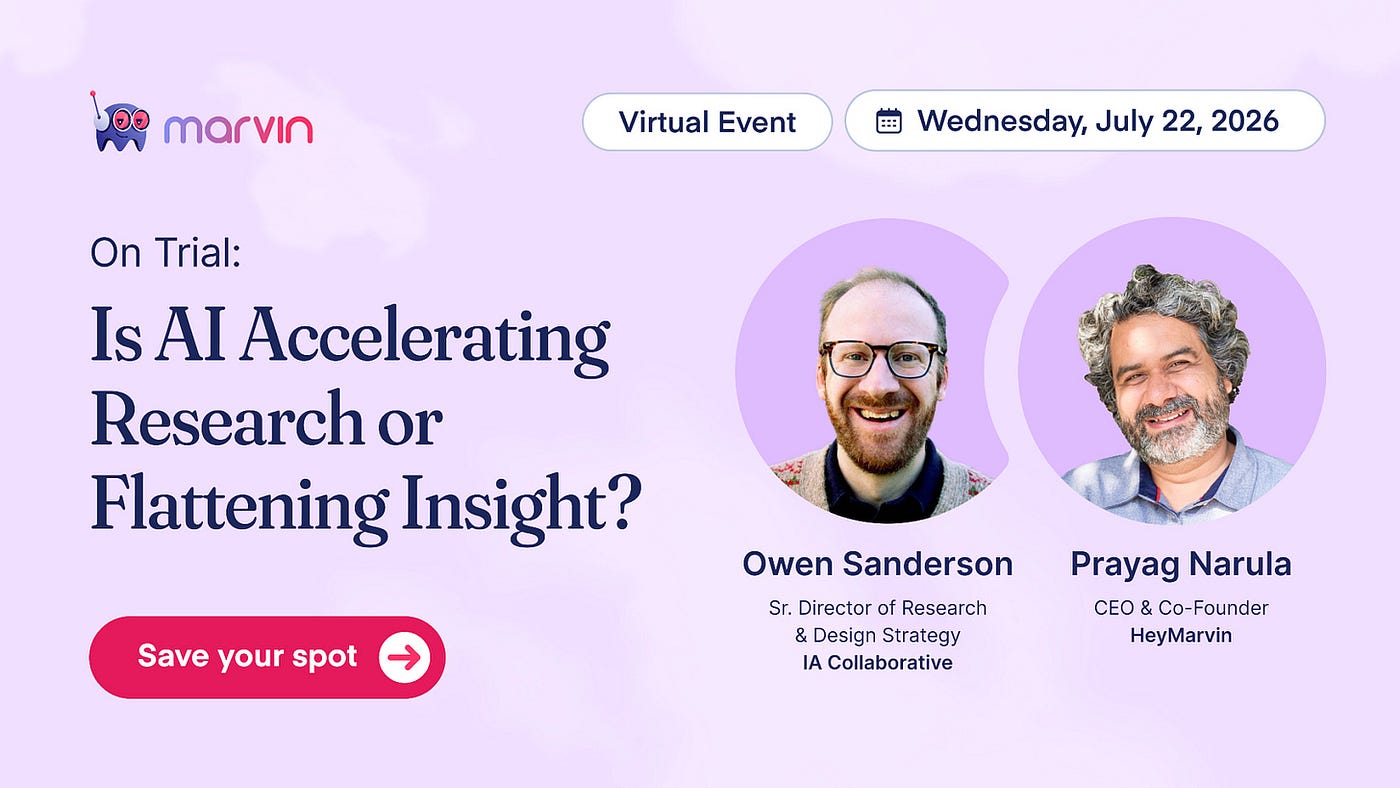 marvin

Virtual Event

Wednesday, July 22, 2026

On Trial:

Is AI Accelerating Research or Flattening Insight?

Save your spot

Owen Sanderson
Sr. Director of Research & Design Strategy
IA Collaborative

Prayag Narula
CEO & Co-Founder
HeyMarvin